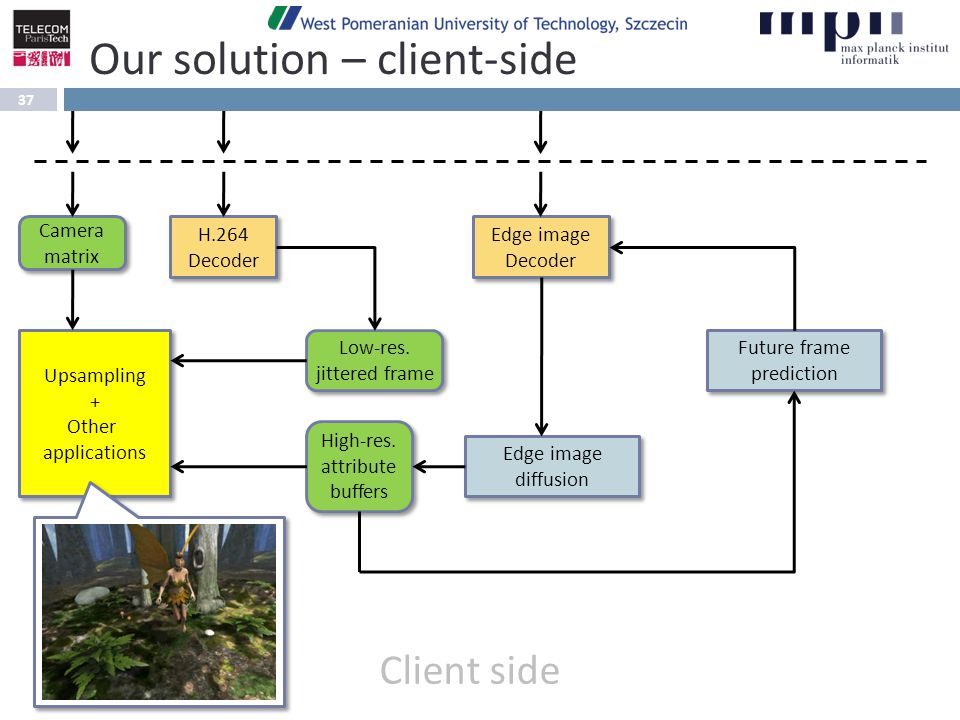 TELECOM ParisTech

West Pomeranian University of Technology, Szczecin

mpii max planck institut informatik

Our solution – client-side

37

Camera matrix

H.264 Decoder

Edge image Decoder

Upsampling + Other applications

Low-res. jittered frame

Future frame prediction

High-res. attribute buffers

Edge image diffusion

Client side